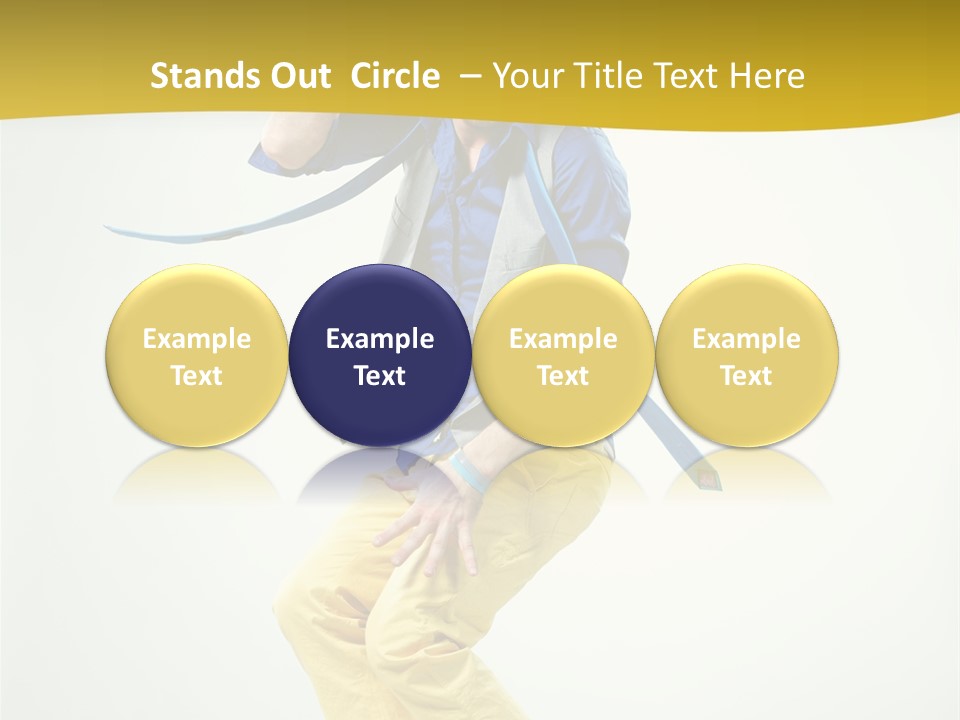 Stands Out  Circle  – Your Title Text Here

Example Text

Example Text

Example Text

Example Text